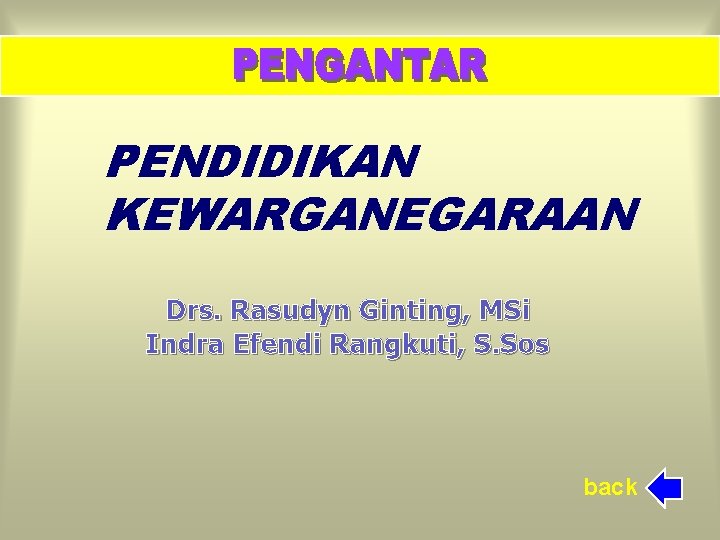 PENGANTAR

PENDIDIKAN KEWARGANEGARAAN

Drs. Rasudyn Ginting, MSi
Indra Efendi Rangkuti, S.Sos

back